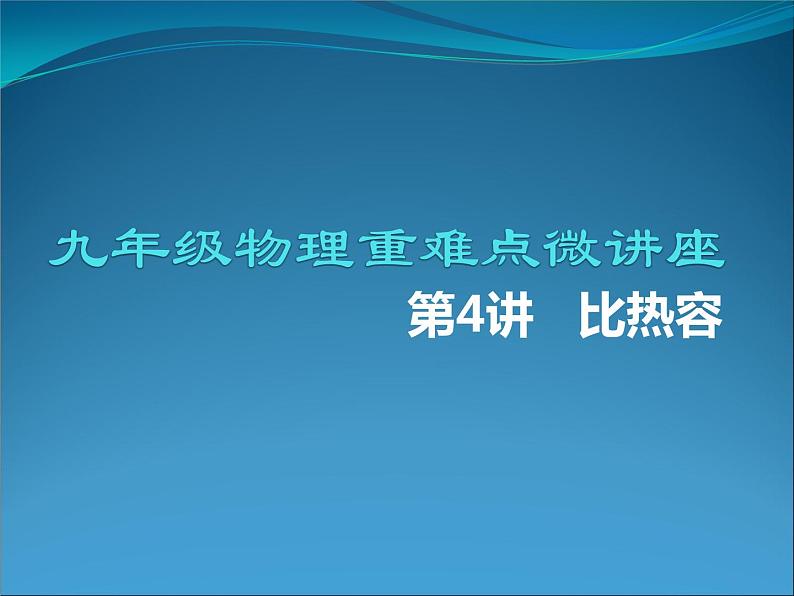 九年级物理重难点微讲座

第4讲　比热容